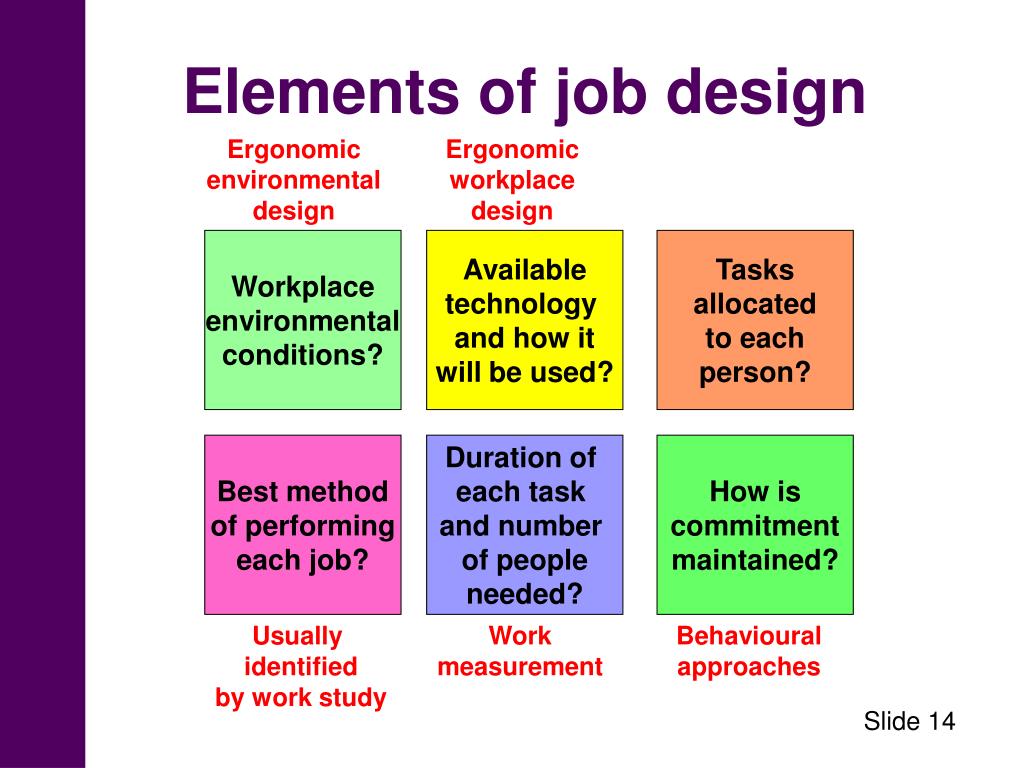 Elements of job design

Ergonomic environmental design

Ergonomic workplace design

Workplace environmental conditions?

Available technology and how it will be used?

Tasks allocated to each person?

Best method of performing each job?

Duration of each task and number of people needed?

How is commitment maintained?

Usually identified by work study

Work measurement

Behavioural approaches

Slide 14